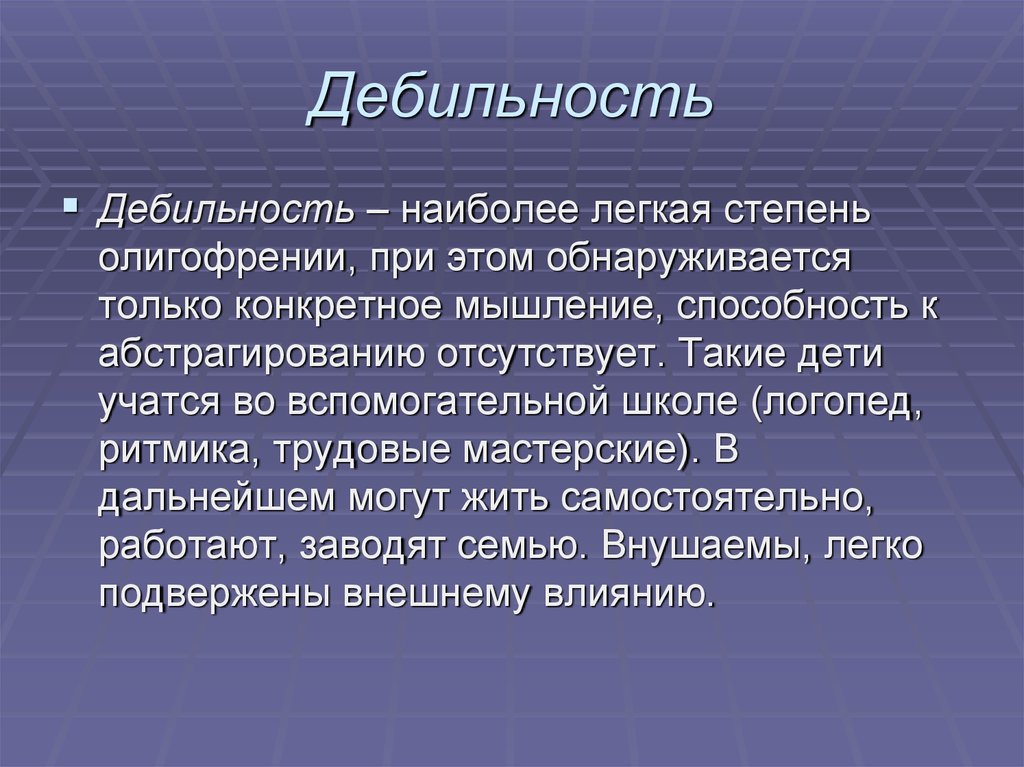 Дебильность

Дебильность – наиболее легкая степень олигофрении, при этом обнаруживается только конкретное мышление, способность к абстрагированию отсутствует. Такие дети учатся во вспомогательной школе (логопед, ритмика, трудовые мастерские). В дальнейшем могут жить самостоятельно, работают, заводят семью. Внушаемы, легко подвержены внешнему влиянию.